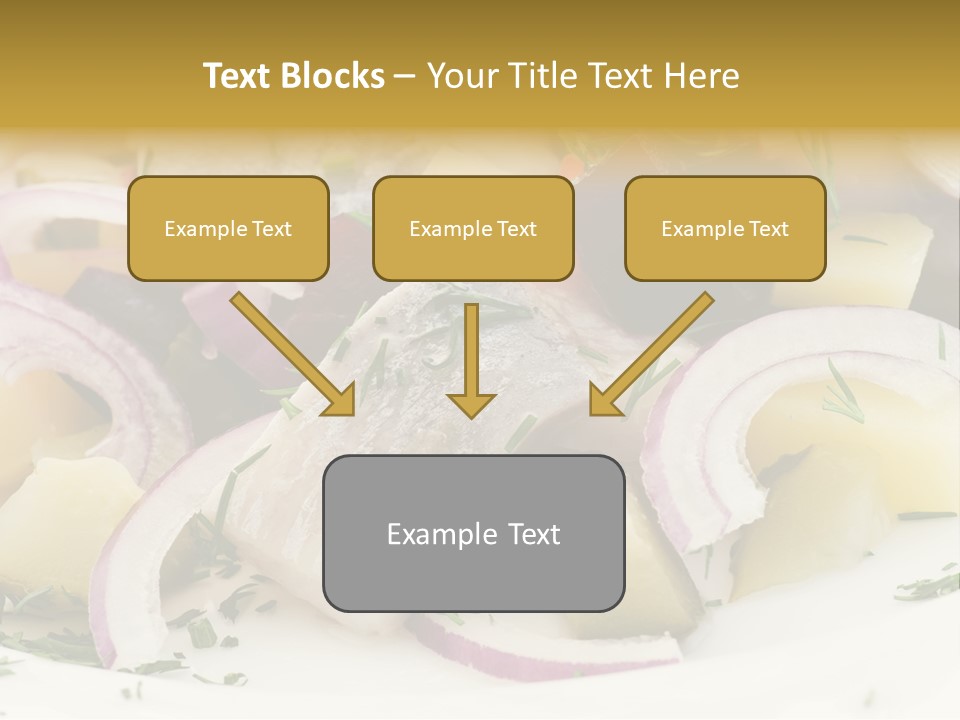 Text Blocks – Your Title Text Here

Example Text

Example Text

Example Text

Example Text